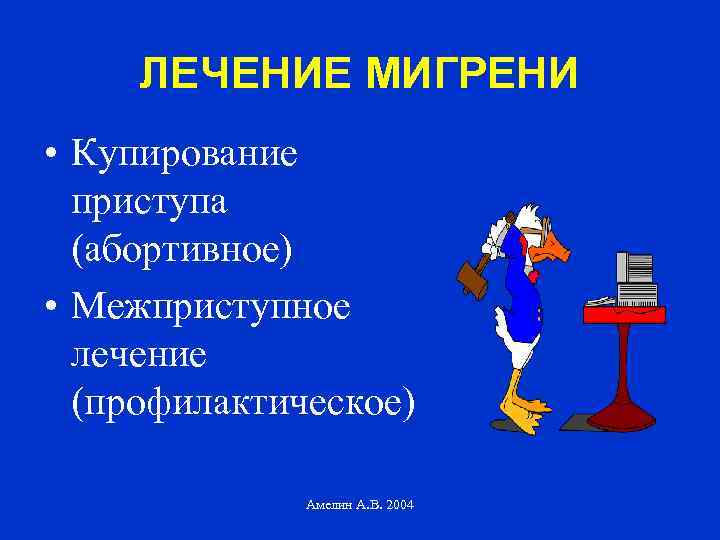 ЛЕЧЕНИЕ МИГРЕНИ

• Купирование приступа (абортивное)
• Межприступное лечение (профилактическое)

Амелин А.В. 2004